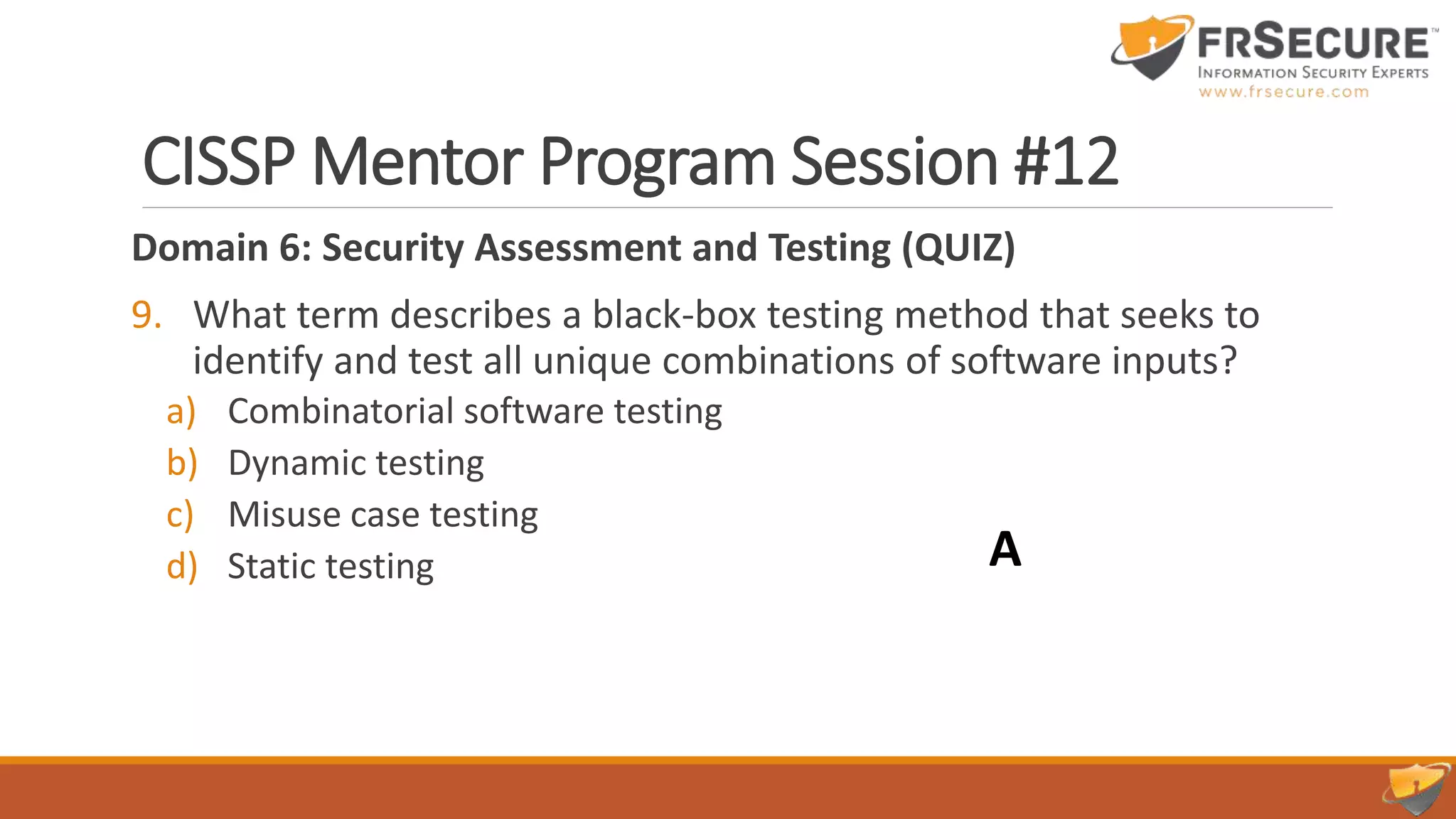 FRSECURE™
INFORMATION SECURITY EXPERTS
www.frsecure.com

CISSP Mentor Program Session #12

Domain 6: Security Assessment and Testing (QUIZ)

9. What term describes a black-box testing method that seeks to identify and test all unique combinations of software inputs?
a) Combinatorial software testing
b) Dynamic testing
c) Misuse case testing
d) Static testing

A